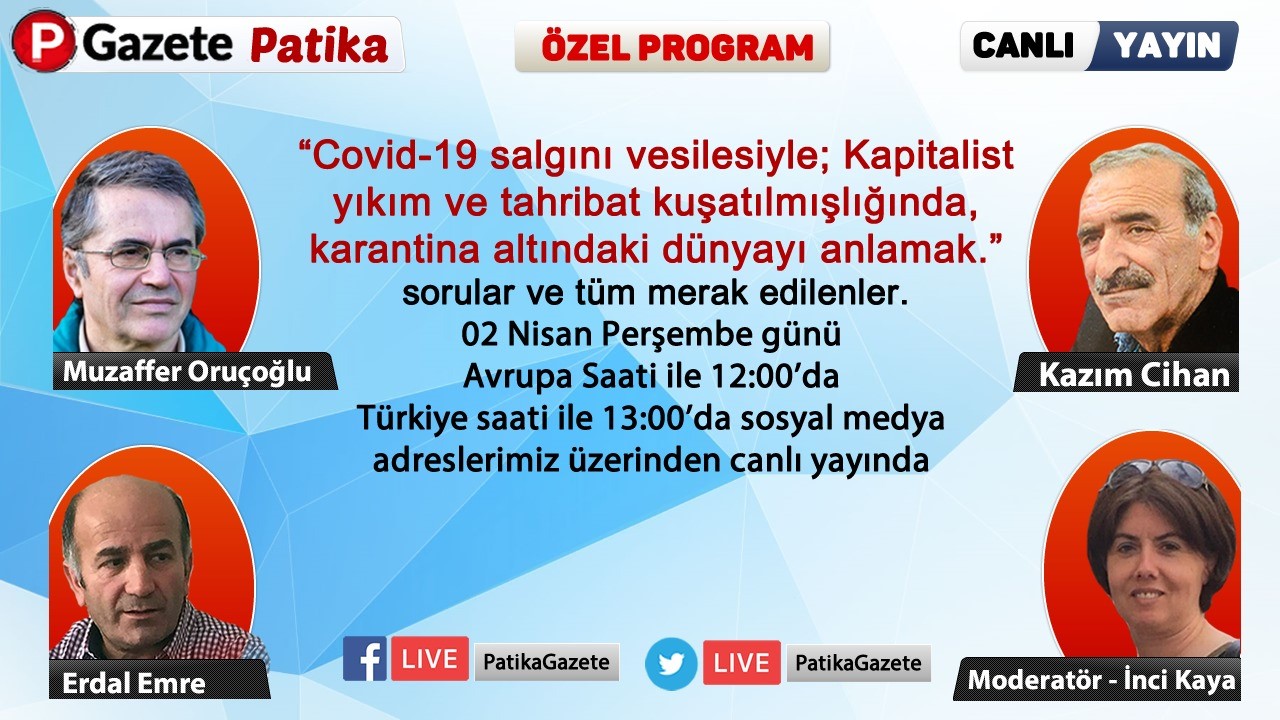 P Gazete Patika

ÖZEL PROGRAM

CANLI YAYIN

“Covid-19 salgını vesilesiyle; Kapitalist yıkım ve tahribat kuşatılmışlığında, karantina altındaki dünyayı anlamak.”
sorular ve tüm merak edilenler.
02 Nisan Perşembe günü
Avrupa Saati ile 12:00’da
Türkiye saati ile 13:00’da sosyal medya adreslerimiz üzerinden canlı yayında

Muzaffer Oruçoğlu

Kazım Cihan

Erdal Emre

Moderatör - İnci Kaya

LIVE PatikaGazete

LIVE PatikaGazete